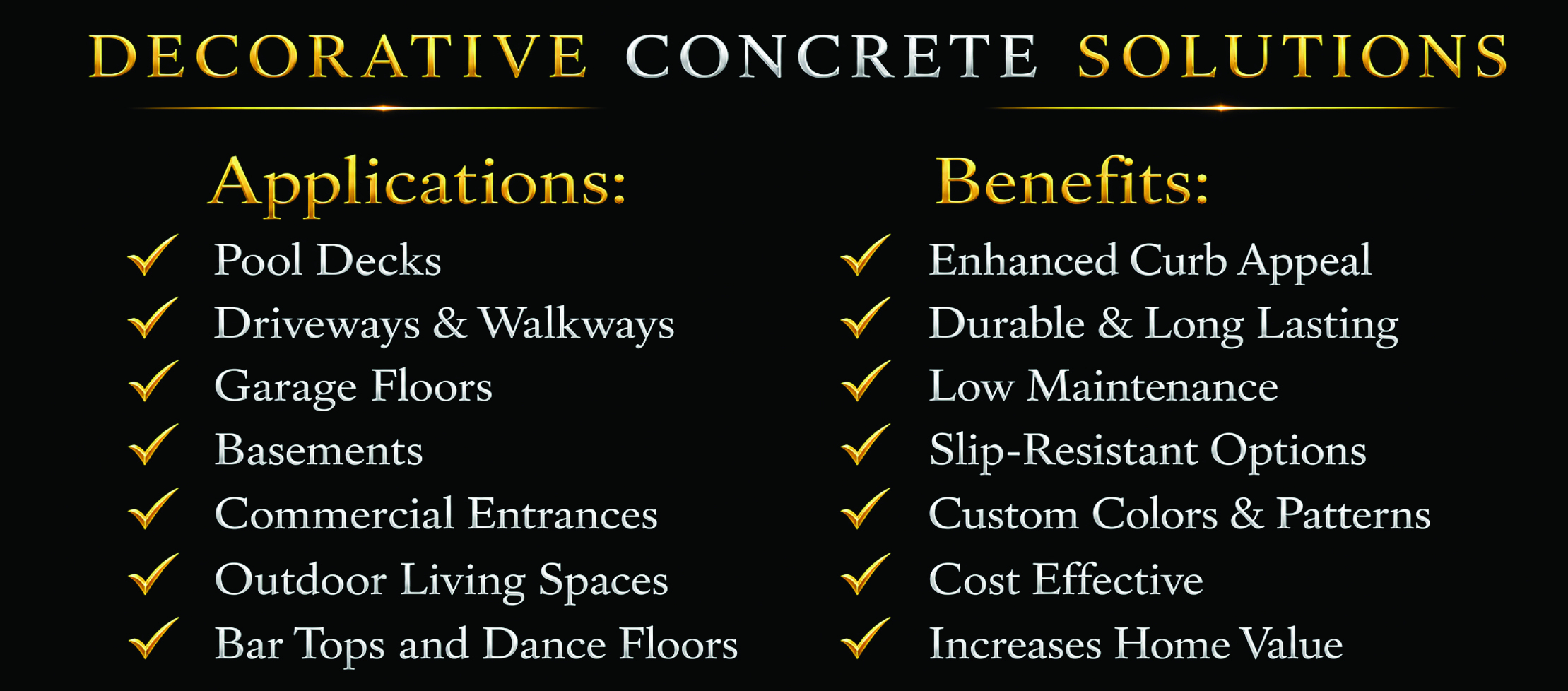 DECORATIVE CONCRETE SOLUTIONS

Applications:

✓ Pool Decks
✓ Driveways & Walkways
✓ Garage Floors
✓ Basements
✓ Commercial Entrances
✓ Outdoor Living Spaces
✓ Bar Tops and Dance Floors

Benefits:

✓ Enhanced Curb Appeal
✓ Durable & Long Lasting
✓ Low Maintenance
✓ Slip-Resistant Options
✓ Custom Colors & Patterns
✓ Cost Effective
✓ Increases Home Value